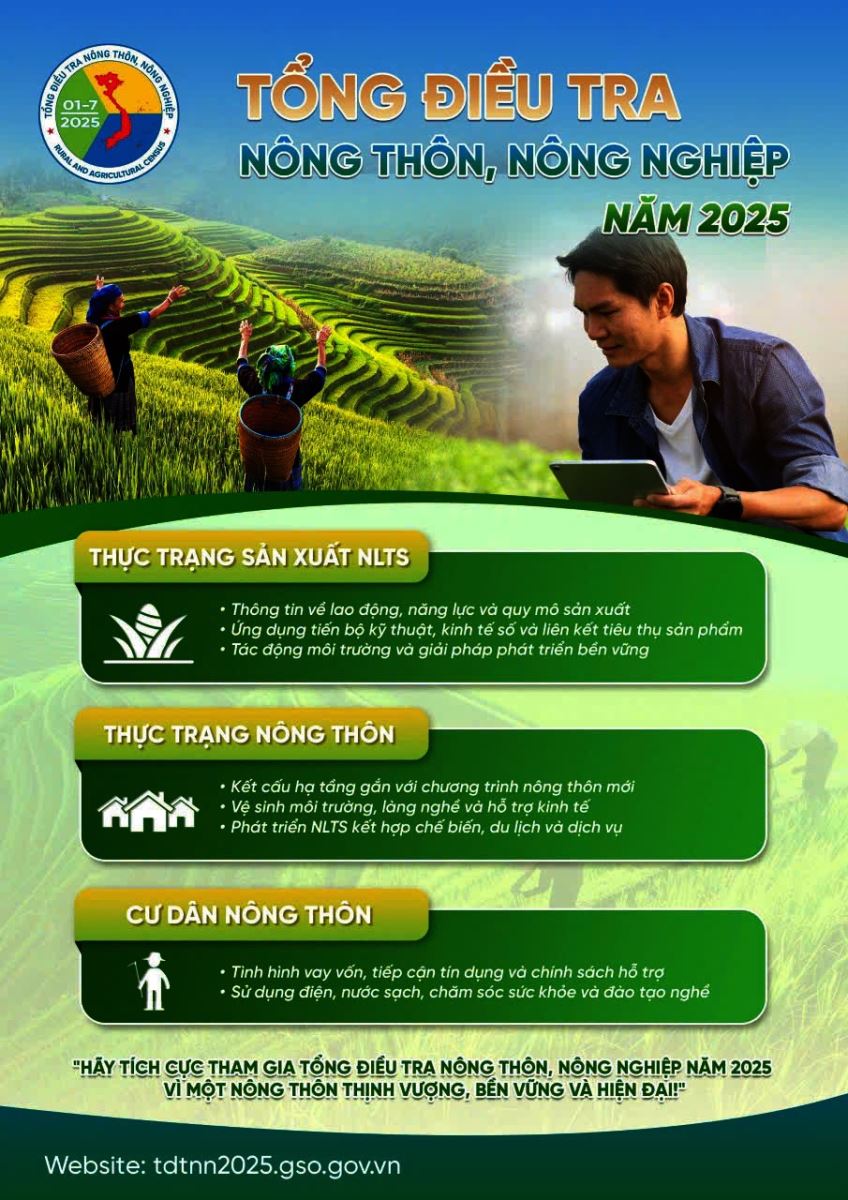 TỔNG ĐIỀU TRA NÔNG THÔN, NÔNG NGHIỆP
01-7
2025
RURAL AND AGRICULTURAL CENSUS

TỔNG ĐIỀU TRA
NÔNG THÔN, NÔNG NGHIỆP
NĂM 2025

THỰC TRẠNG SẢN XUẤT NLTS

• Thông tin về lao động, năng lực và quy mô sản xuất
• Ứng dụng tiến bộ kỹ thuật, kinh tế số và liên kết tiêu thụ sản phẩm
• Tác động môi trường và giải pháp phát triển bền vững

THỰC TRẠNG NÔNG THÔN

• Kết cấu hạ tầng gắn với chương trình nông thôn mới
• Vệ sinh môi trường, làng nghề và hỗ trợ kinh tế
• Phát triển NLTS kết hợp chế biến, du lịch và dịch vụ

CƯ DÂN NÔNG THÔN

• Tình hình vay vốn, tiếp cận tín dụng và chính sách hỗ trợ
• Sử dụng điện, nước sạch, chăm sóc sức khỏe và đào tạo nghề

"HÃY TÍCH CỰC THAM GIA TỔNG ĐIỀU TRA NÔNG THÔN, NÔNG NGHIỆP NĂM 2025
VÌ MỘT NÔNG THÔN THỊNH VƯỢNG, BỀN VỮNG VÀ HIỆN ĐẠI!"

Website: tdtnn2025.gso.gov.vn